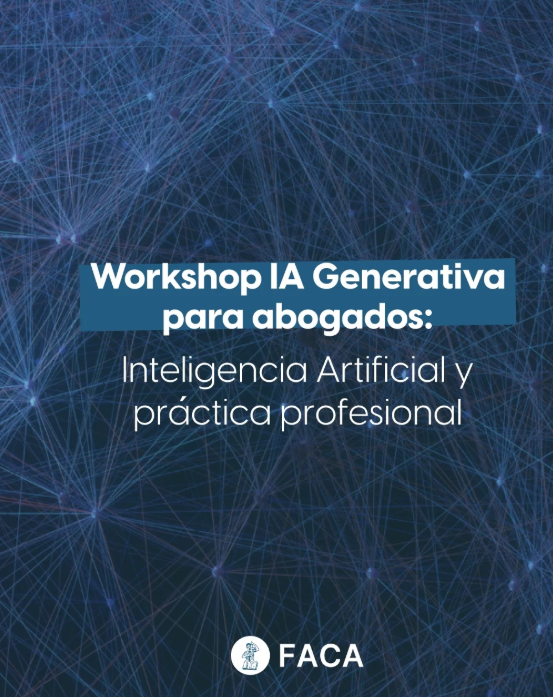 Workshop IA Generativa para abogados:

Inteligencia Artificial y práctica profesional

FACA